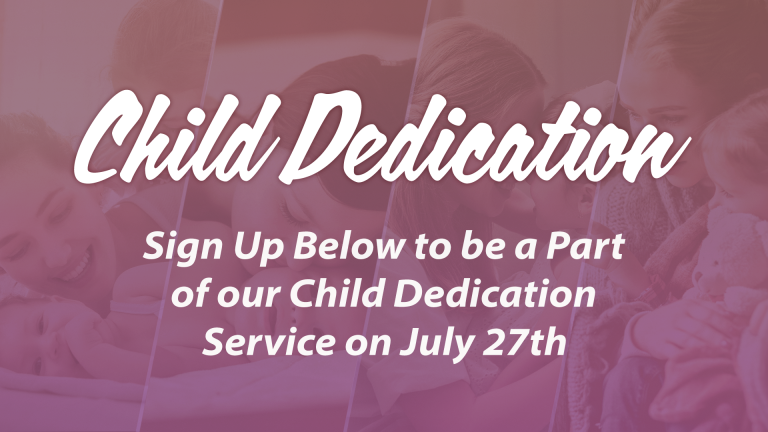 Child Dedication

Sign Up Below to be a Part of our Child Dedication Service on July 27th